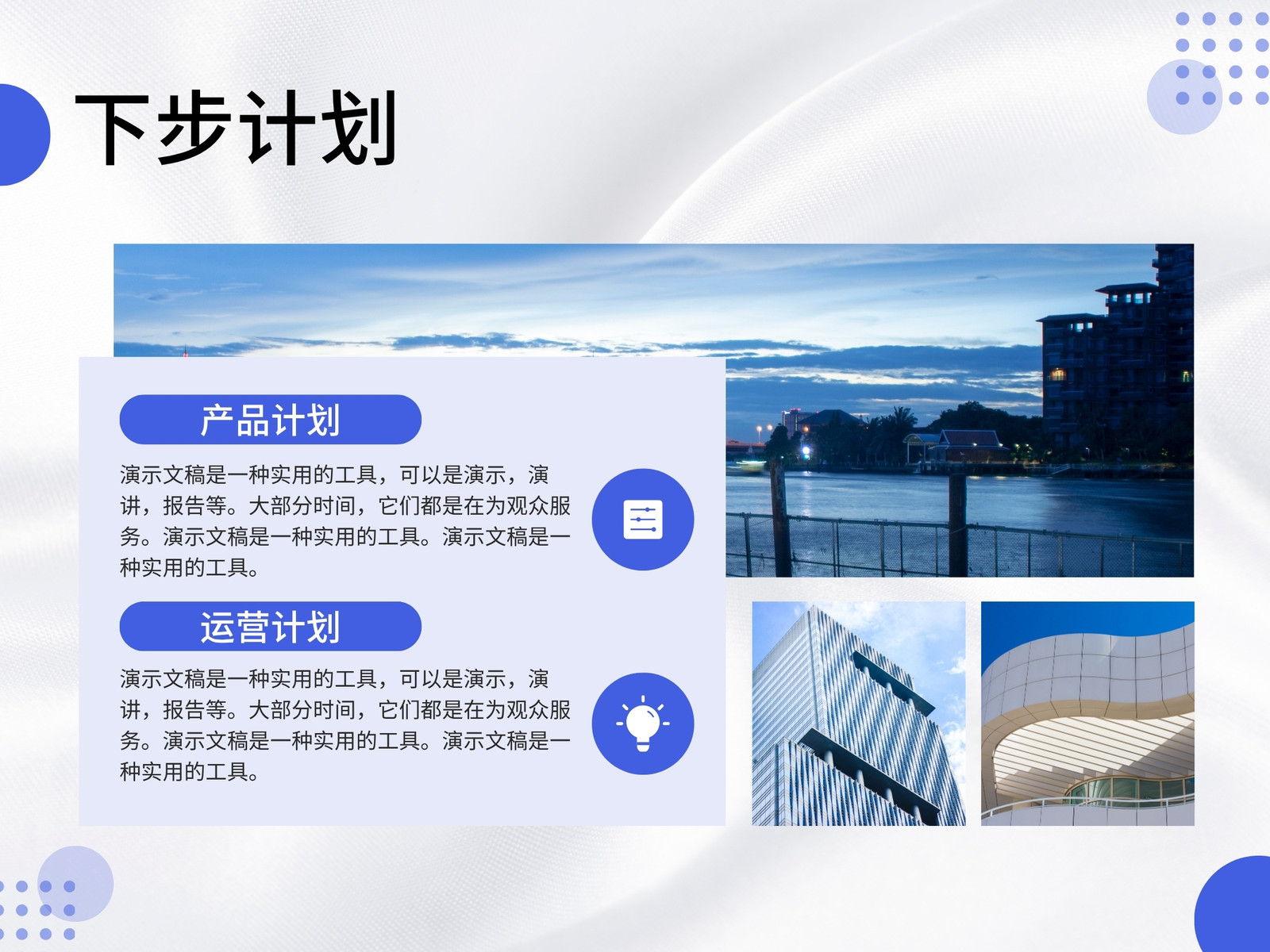 下步计划

产品计划

演示文稿是一种实用的工具，可以是演示，演讲，报告等。大部分时间，它们都是在为观众服务。演示文稿是一种实用的工具。演示文稿是一种实用的工具。

运营计划

演示文稿是一种实用的工具，可以是演示，演讲，报告等。大部分时间，它们都是在为观众服务。演示文稿是一种实用的工具。演示文稿是一种实用的工具。